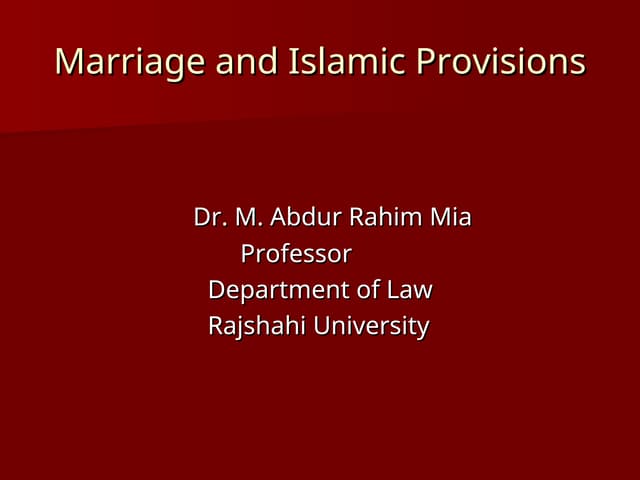 Marriage and Islamic Provisions

Dr. M. Abdur Rahim Mia
Professor
Department of Law
Rajshahi University